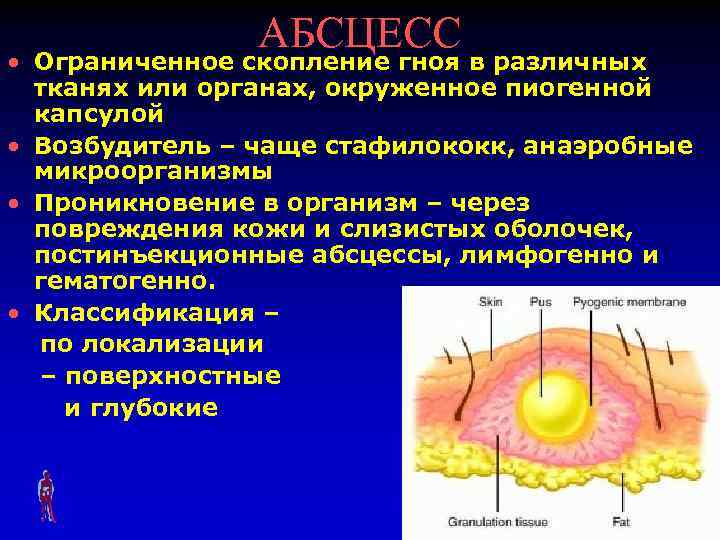 АБСЦЕСС

• Ограниченное скопление гноя в различных тканях или органах, окруженное пиогенной капсулой

• Возбудитель – чаще стафилококк, анаэробные микроорганизмы

• Проникновение в организм – через повреждения кожи и слизистых оболочек, постинъекционные абсцессы, лимфогенно и гематогенно.

• Классификация – по локализации – поверхностные и глубокие

Skin
Pus
Pyogenic membrane
Granulation tissue
Fat